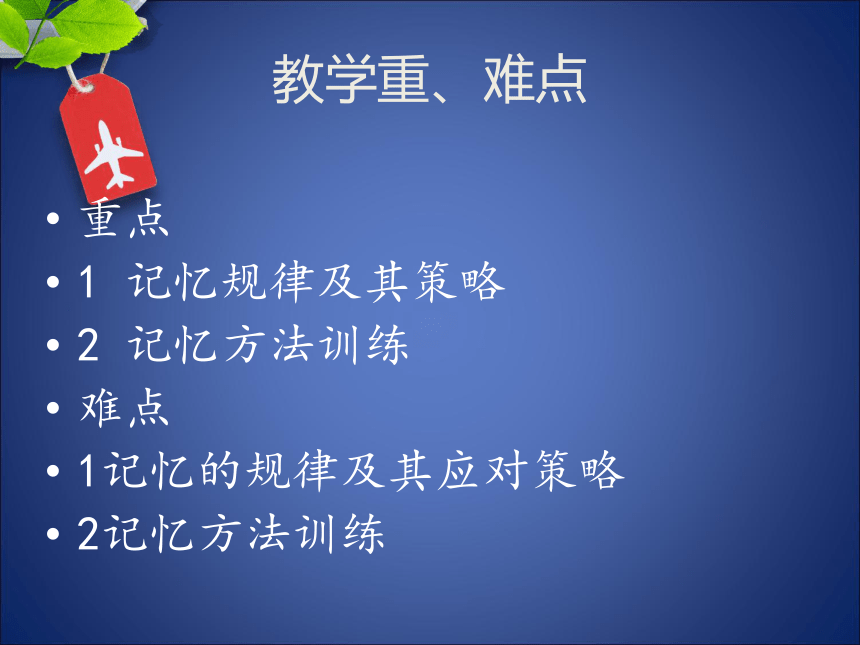 教学重、难点

• 重点
• 1 记忆规律及其策略
• 2 记忆方法训练
• 难点
• 1记忆的规律及其应对策略
• 2记忆方法训练